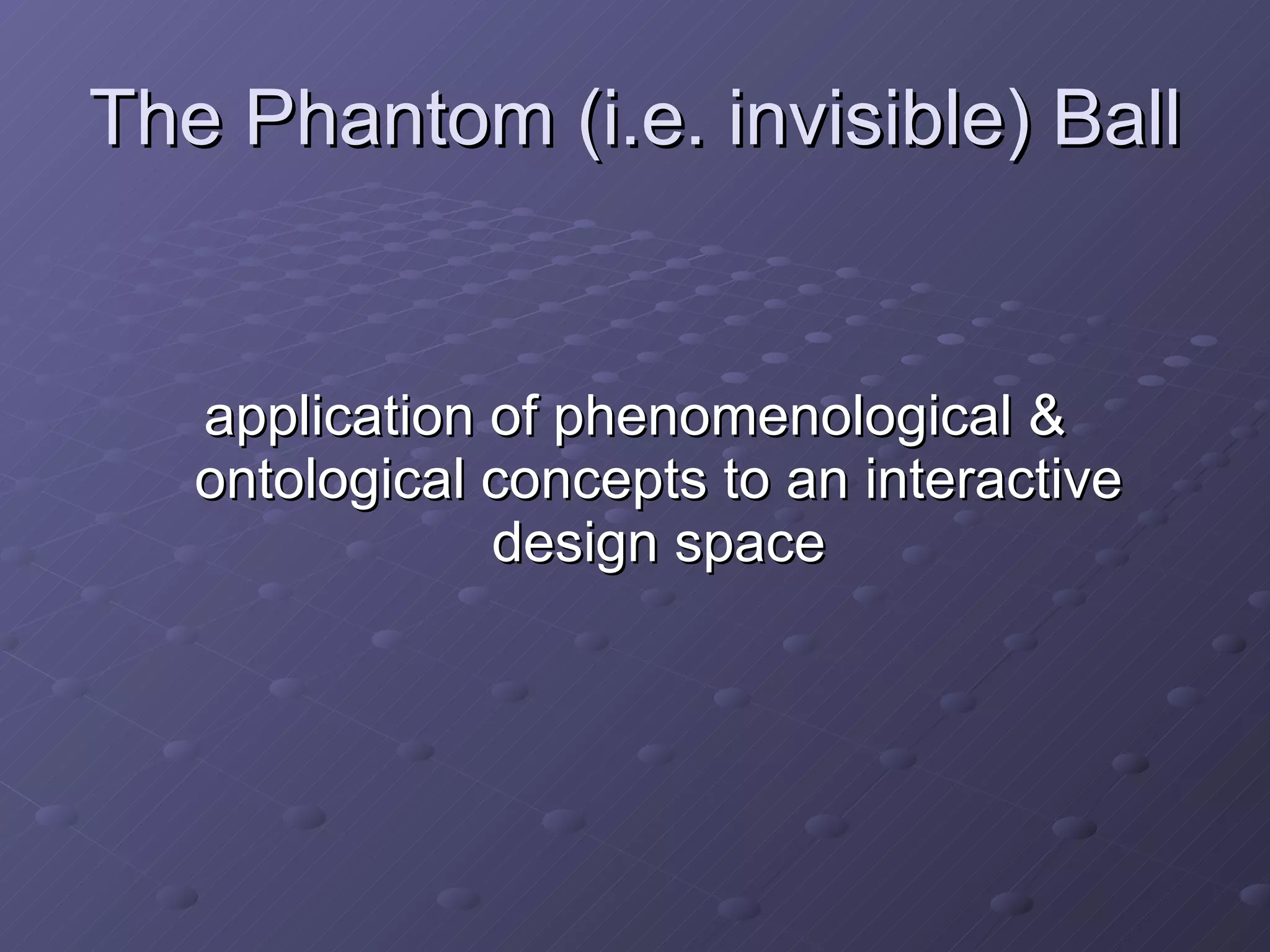 The Phantom (i.e. invisible) Ball

application of phenomenological & ontological concepts to an interactive design space